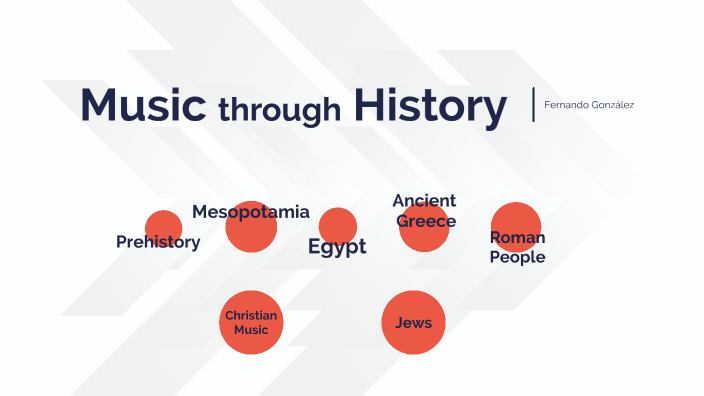 Music through History

Fernando González

Prehistory

Mesopotamia

Egypt

Ancient Greece

Roman People

Christian Music

Jews